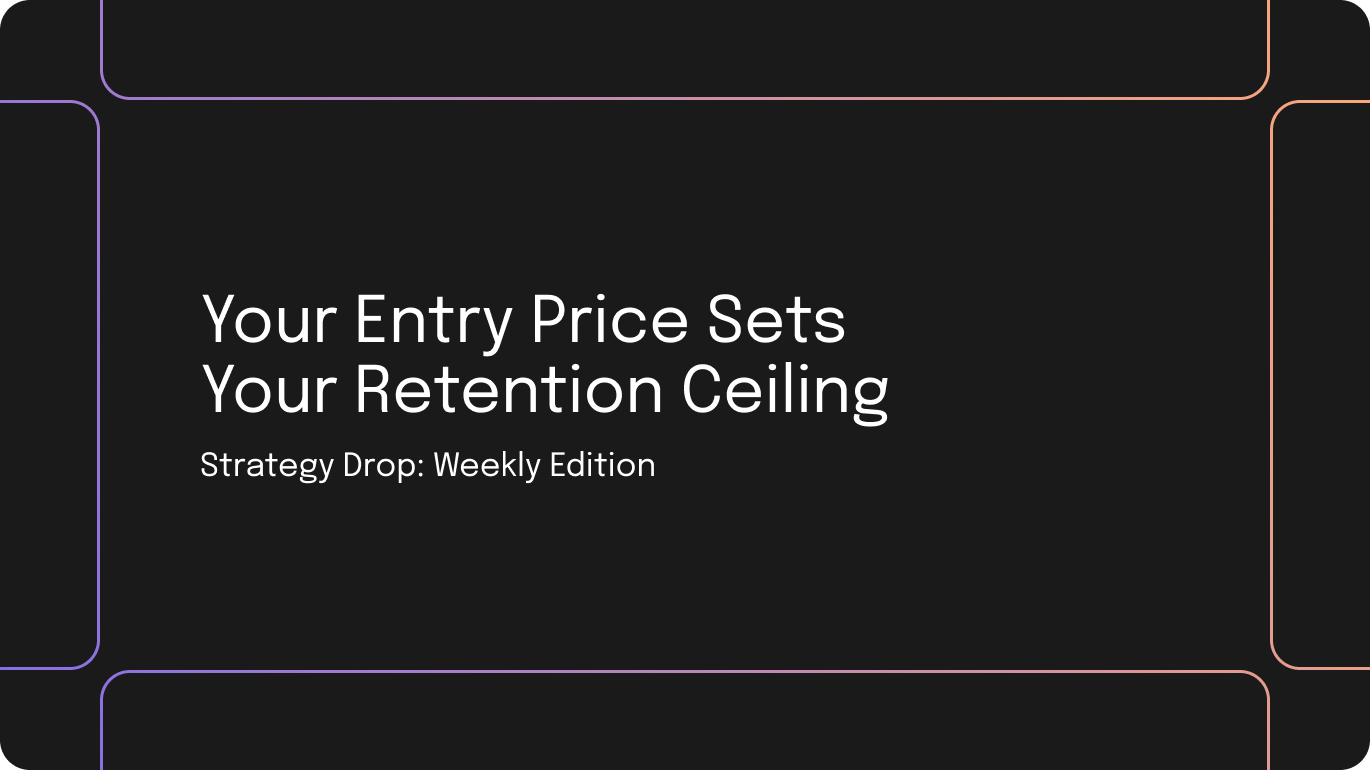 Your Entry Price Sets Your Retention Ceiling

Strategy Drop: Weekly Edition